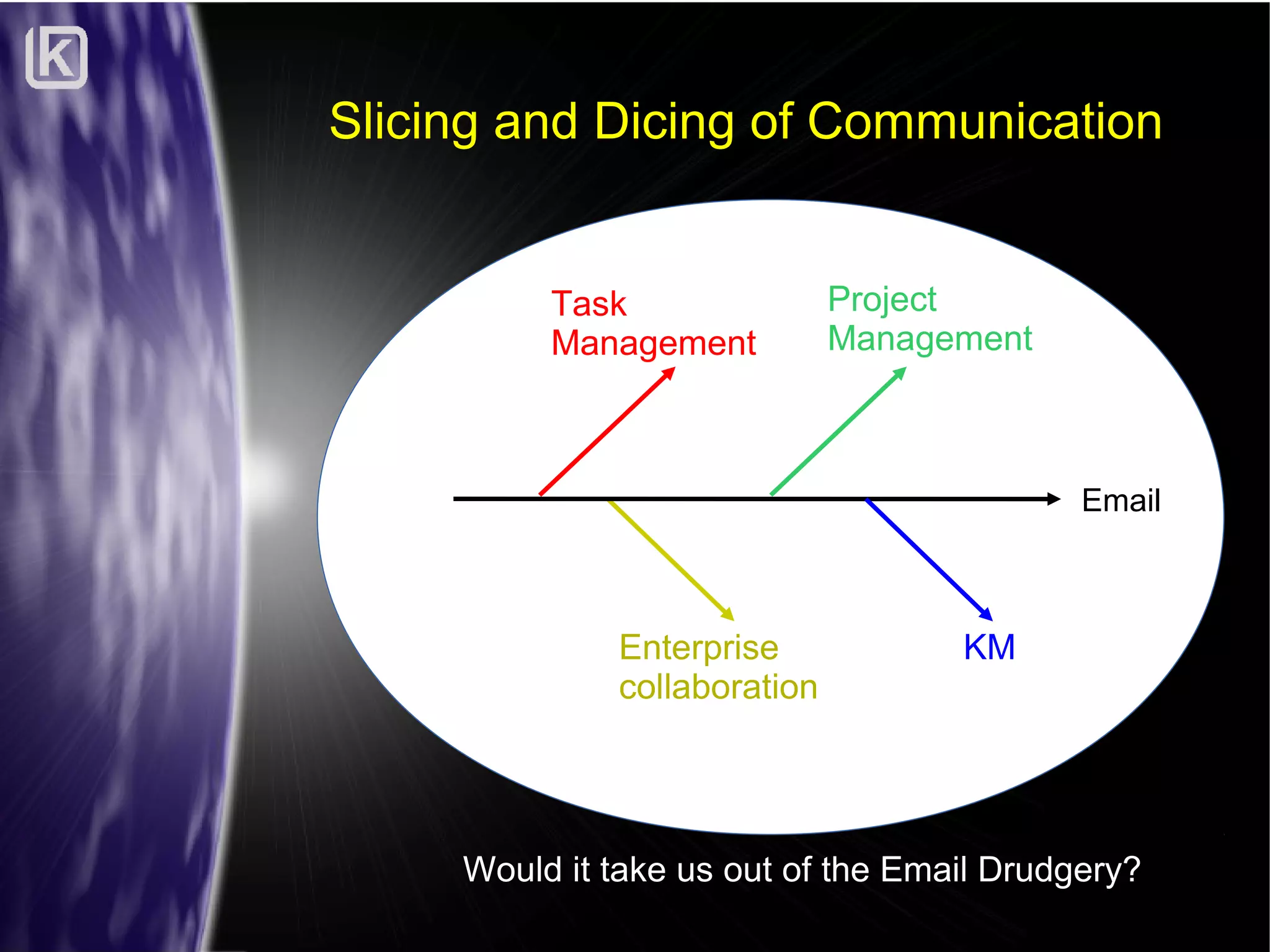 K

Slicing and Dicing of Communication

Task Management

Project Management

Email

Enterprise collaboration

KM

Would it take us out of the Email Drudgery?